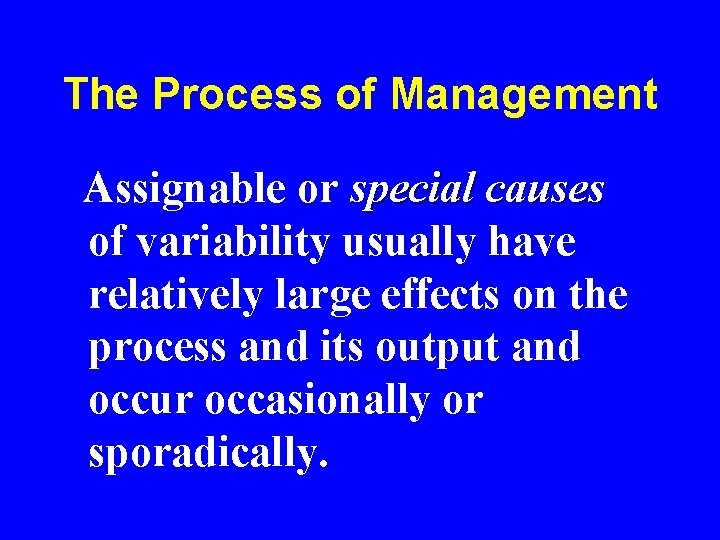 The Process of Management

Assignable or special causes of variability usually have relatively large effects on the process and its output and occur occasionally or sporadically.